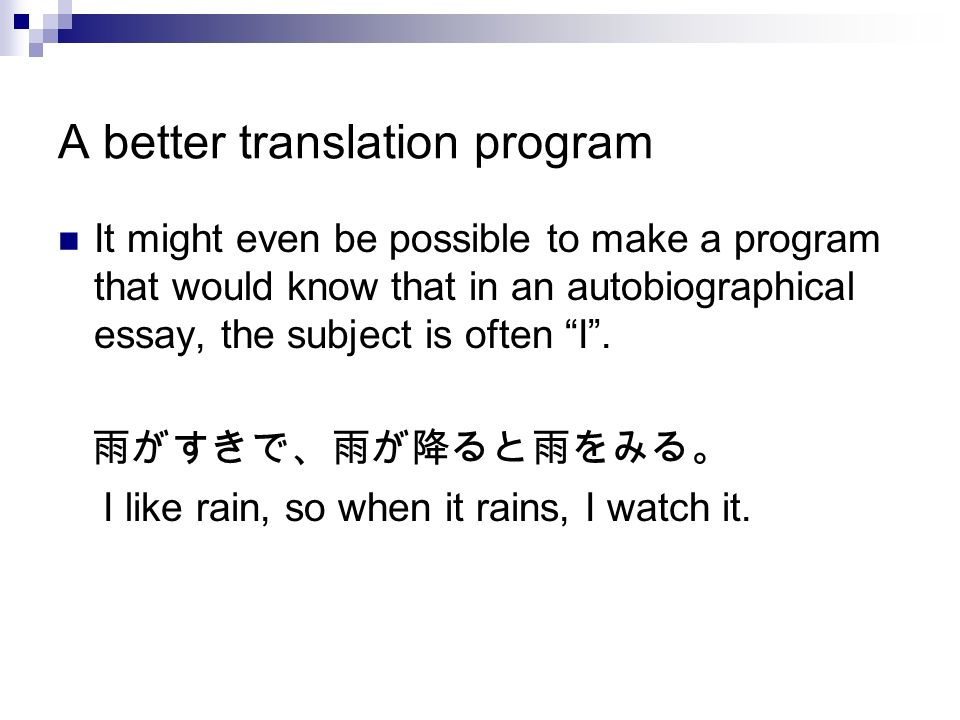 A better translation program

It might even be possible to make a program that would know that in an autobiographical essay, the subject is often “I”.

雨がすきで、雨が降ると雨をみる。

I like rain, so when it rains, I watch it.